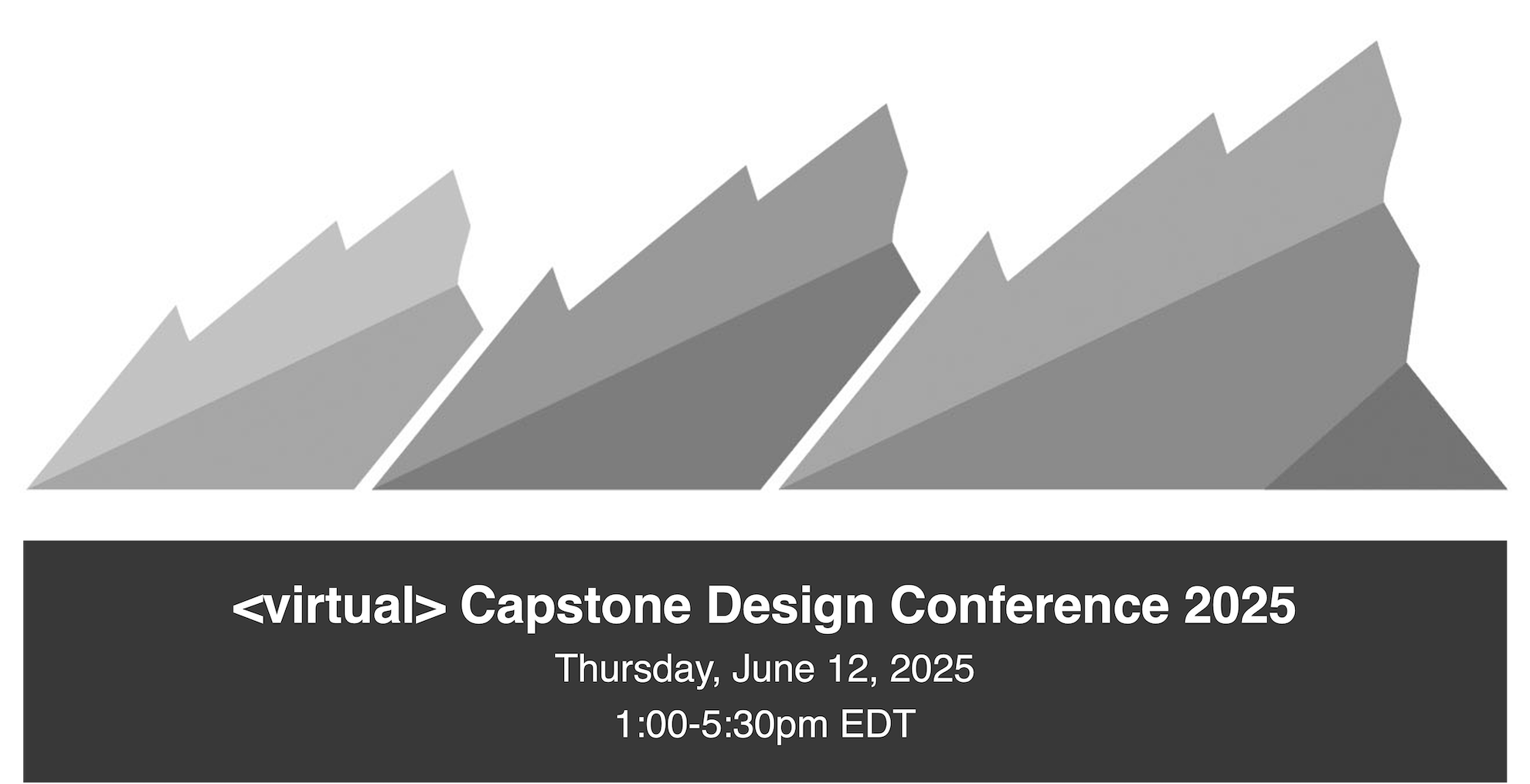 <virtual> Capstone Design Conference 2025

Thursday, June 12, 2025

1:00-5:30pm EDT